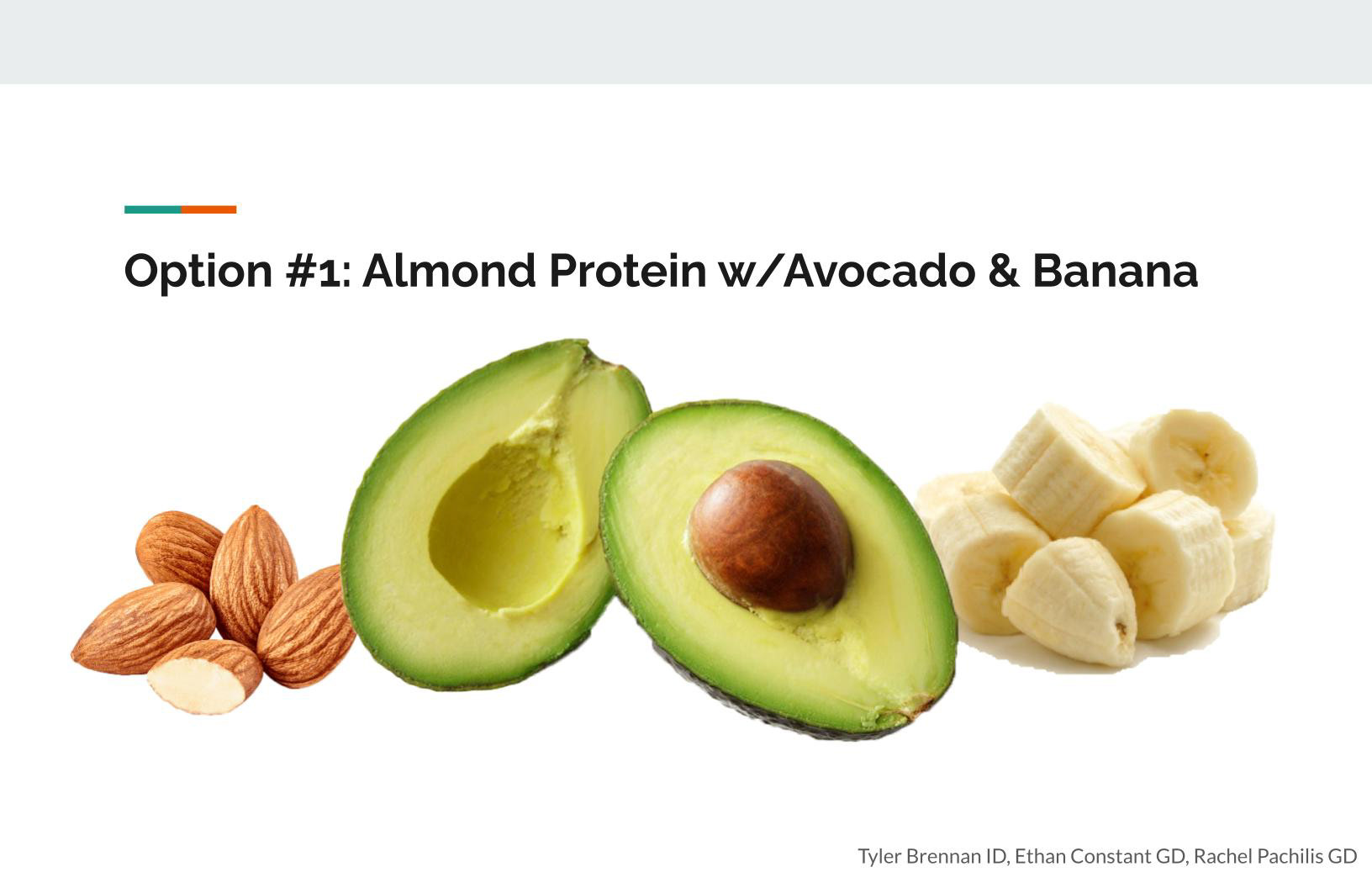 Option #1: Almond Protein w/Avocado & Banana

Tyler Brennan ID, Ethan Constant GD, Rachel Pachilis GD